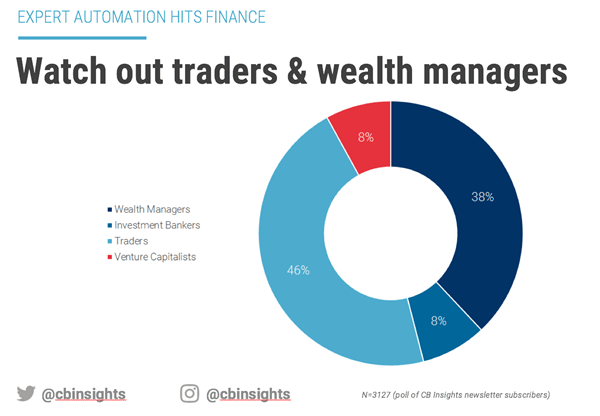 EXPERT AUTOMATION HITS FINANCE

Watch out traders & wealth managers

Wealth Managers
Investment Bankers
Traders
Venture Capitalists

8%
38%
8%
46%

@cbinsights @cbinsights N=3127 (poll of CB Insights newsletter subscribers)